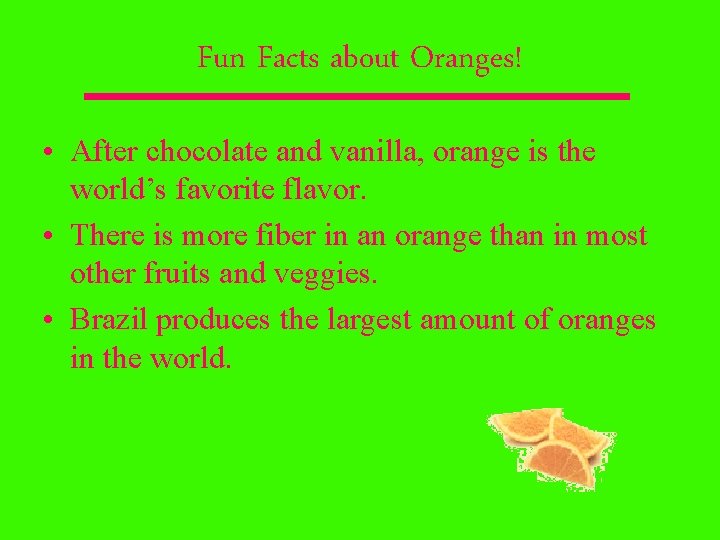 Fun Facts about Oranges!

• After chocolate and vanilla, orange is the world’s favorite flavor.
• There is more fiber in an orange than in most other fruits and veggies.
• Brazil produces the largest amount of oranges in the world.